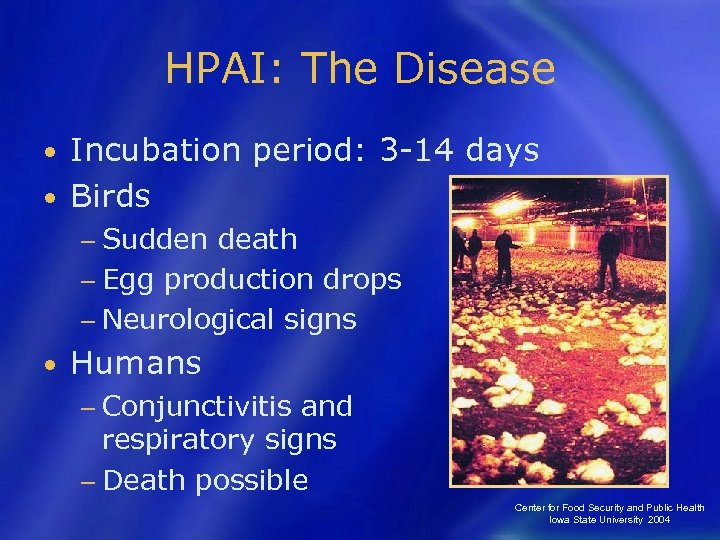 HPAI: The Disease

• Incubation period: 3-14 days
• Birds
– Sudden death
– Egg production drops
– Neurological signs
• Humans
– Conjunctivitis and respiratory signs
– Death possible

Center for Food Security and Public Health
Iowa State University 2004